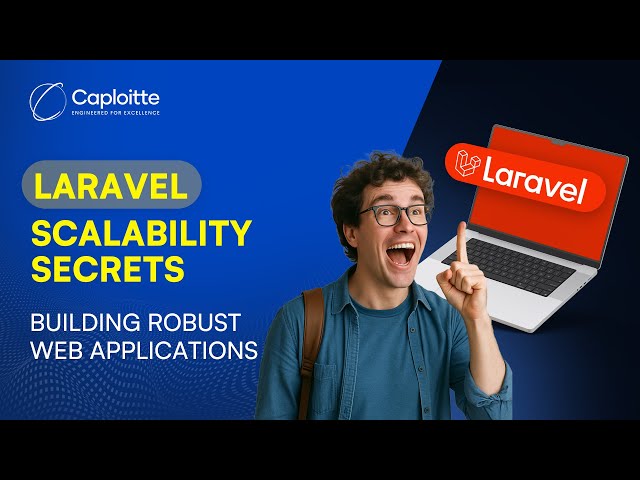 Caploitte
ENGINEERED FOR EXCELLENCE

LARAVEL
SCALABILITY SECRETS

BUILDING ROBUST WEB APPLICATIONS

Laravel